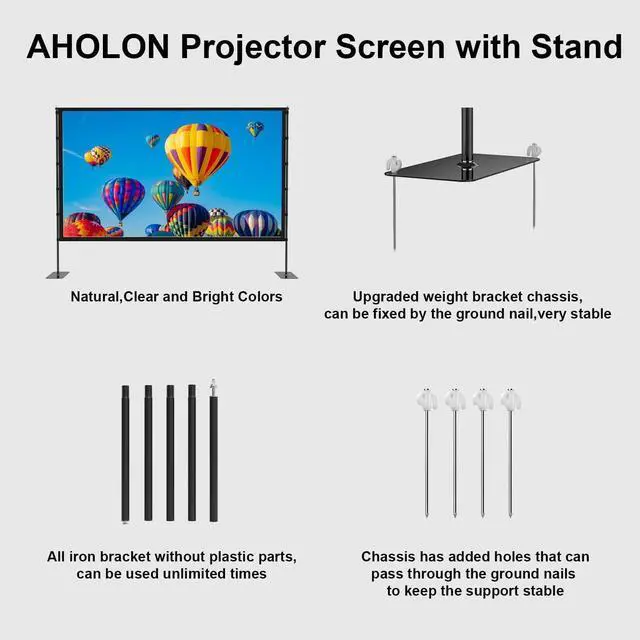 AHOLON Projector Screen with Stand

Natural,Clear and Bright Colors

Upgraded weight bracket chassis, can be fixed by the ground nail,very stable

All iron bracket without plastic parts, can be used unlimited times

Chassis has added holes that can pass through the ground nails to keep the support stable